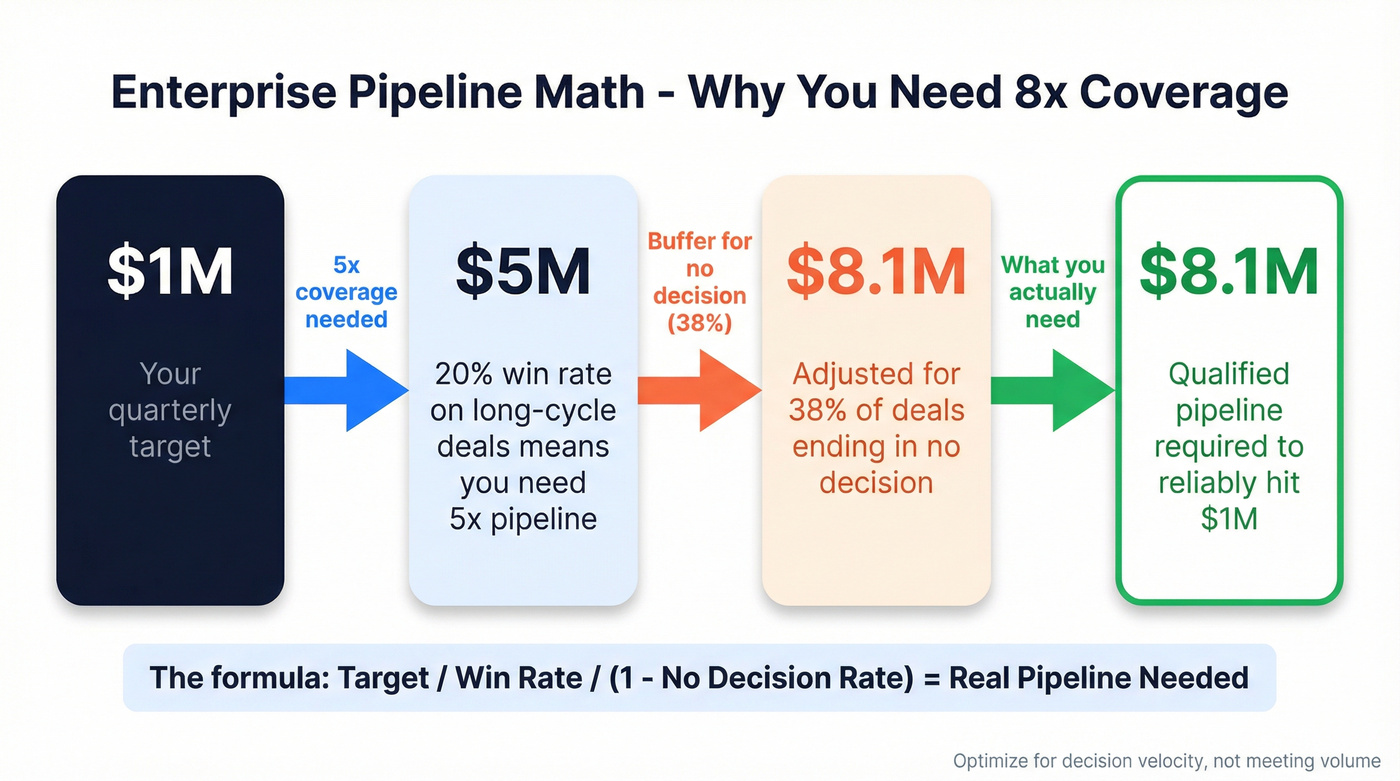 Enterprise Pipeline Math - Why You Need 8x Coverage

$1M

Your quarterly target

5x coverage needed

$5M

20% win rate on long-cycle deals means you need 5x pipeline

Buffer for no decision (38%)

$8.1M

Adjusted for 38% of deals ending in no decision

What you actually need

$8.1M

Qualified pipeline required to reliably hit $1M

The formula: Target / Win Rate / (1 - No Decision Rate) = Real Pipeline Needed

Optimize for decision velocity, not meeting volume